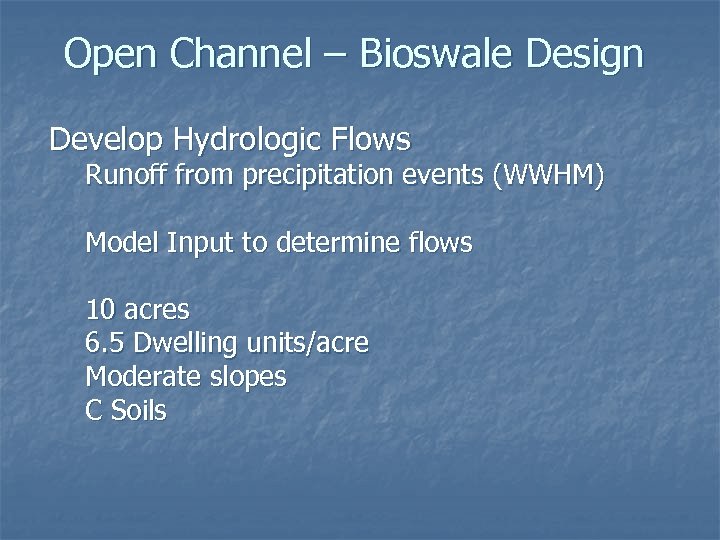 Open Channel – Bioswale Design

Develop Hydrologic Flows
Runoff from precipitation events (WWHM)

Model Input to determine flows

10 acres
6.5 Dwelling units/acre
Moderate slopes
C Soils